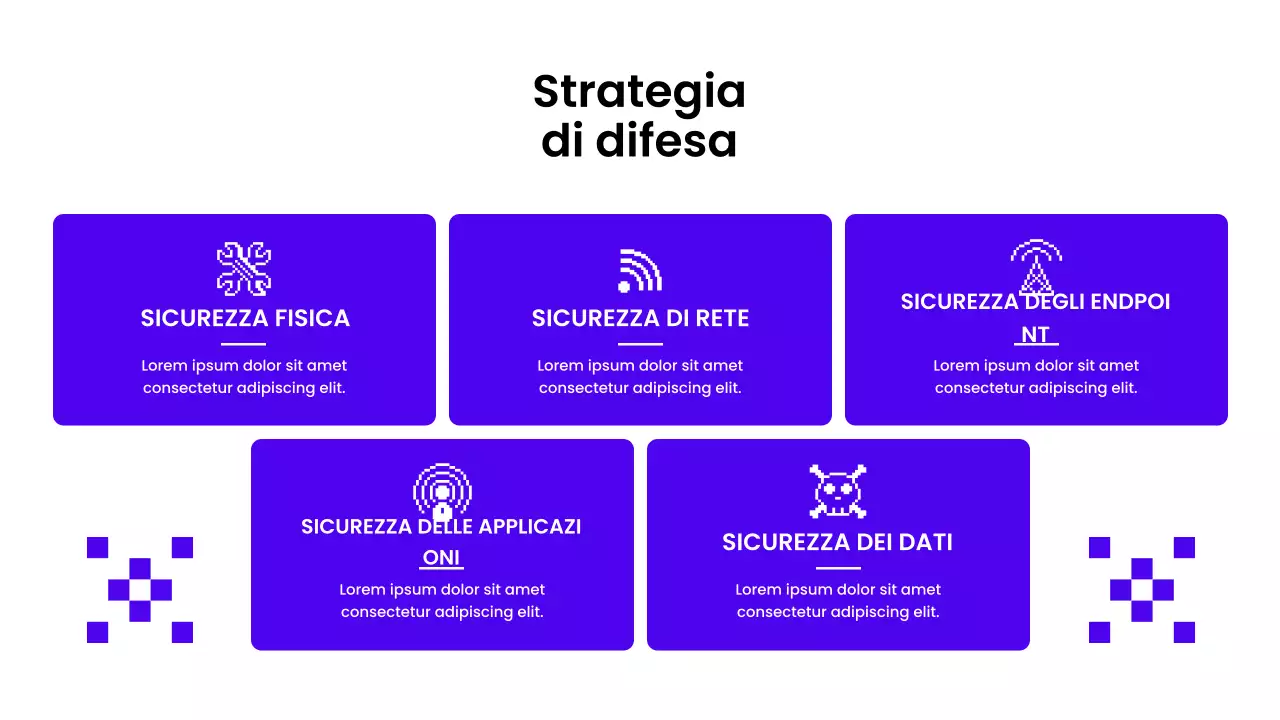 Strategia
di difesa

SICUREZZA FISICA

Lorem ipsum dolor sit amet consectetur adipiscing elit.

SICUREZZA DI RETE

Lorem ipsum dolor sit amet consectetur adipiscing elit.

SICUREZZA DEGLI ENDPOI NT

Lorem ipsum dolor sit amet consectetur adipiscing elit.

SICUREZZA DELLE APPLICAZI ONI

Lorem ipsum dolor sit amet consectetur adipiscing elit.

SICUREZZA DEI DATI

Lorem ipsum dolor sit amet consectetur adipiscing elit.